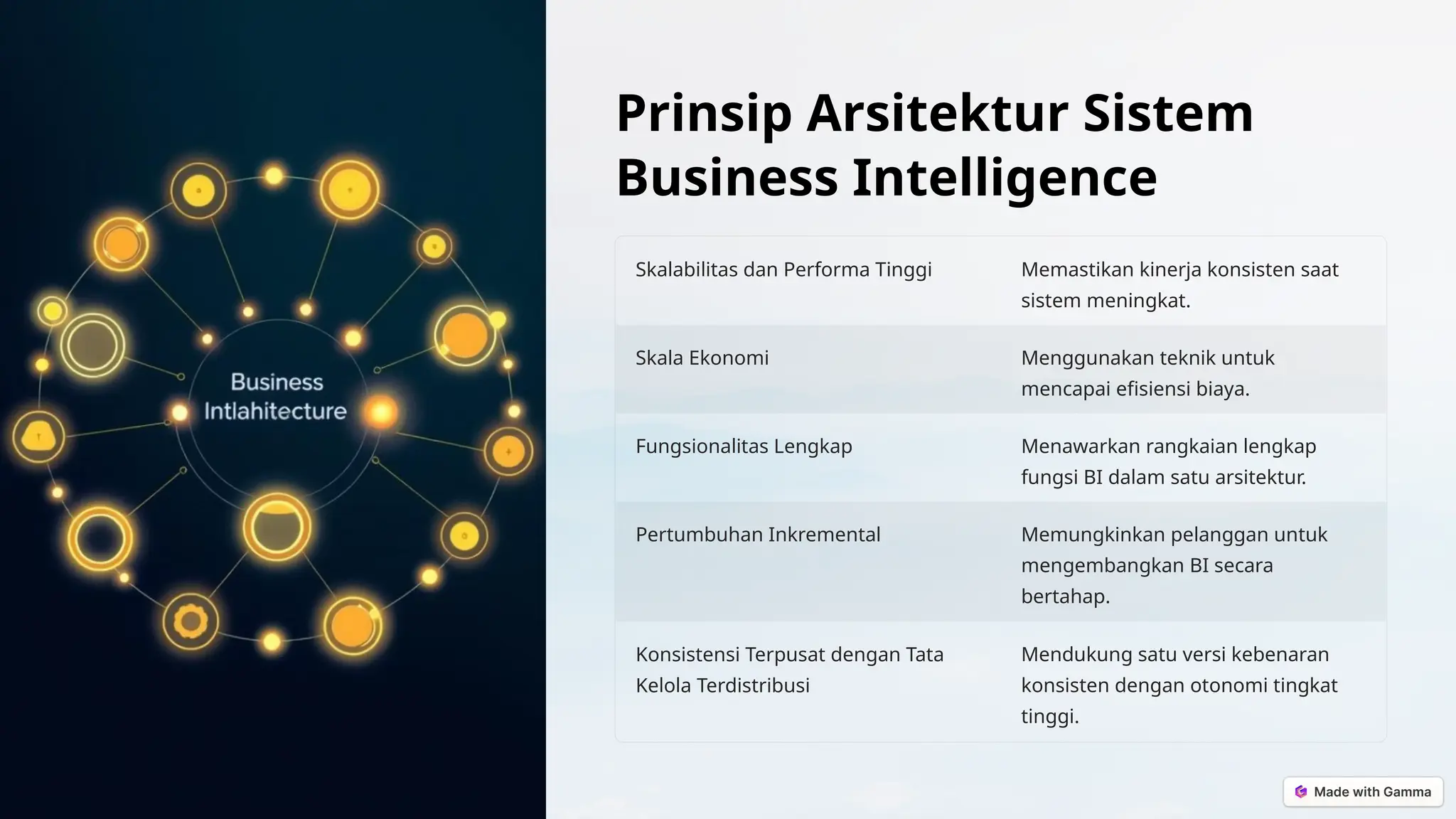 Business Intlahitecture

Prinsip Arsitektur Sistem Business Intelligence

| | |
|---|---|
| Skalabilitas dan Performa Tinggi | Memastikan kinerja konsisten saat sistem meningkat. |
| Skala Ekonomi | Menggunakan teknik untuk mencapai efisiensi biaya. |
| Fungsionalitas Lengkap | Menawarkan rangkaian lengkap fungsi BI dalam satu arsitektur. |
| Pertumbuhan Inkremental | Memungkinkan pelanggan untuk mengembangkan BI secara bertahap. |
| Konsistensi Terpusat dengan Tata Kelola Terdistribusi | Mendukung satu versi kebenaran konsisten dengan otonomi tingkat tinggi. |

Made with Gamma